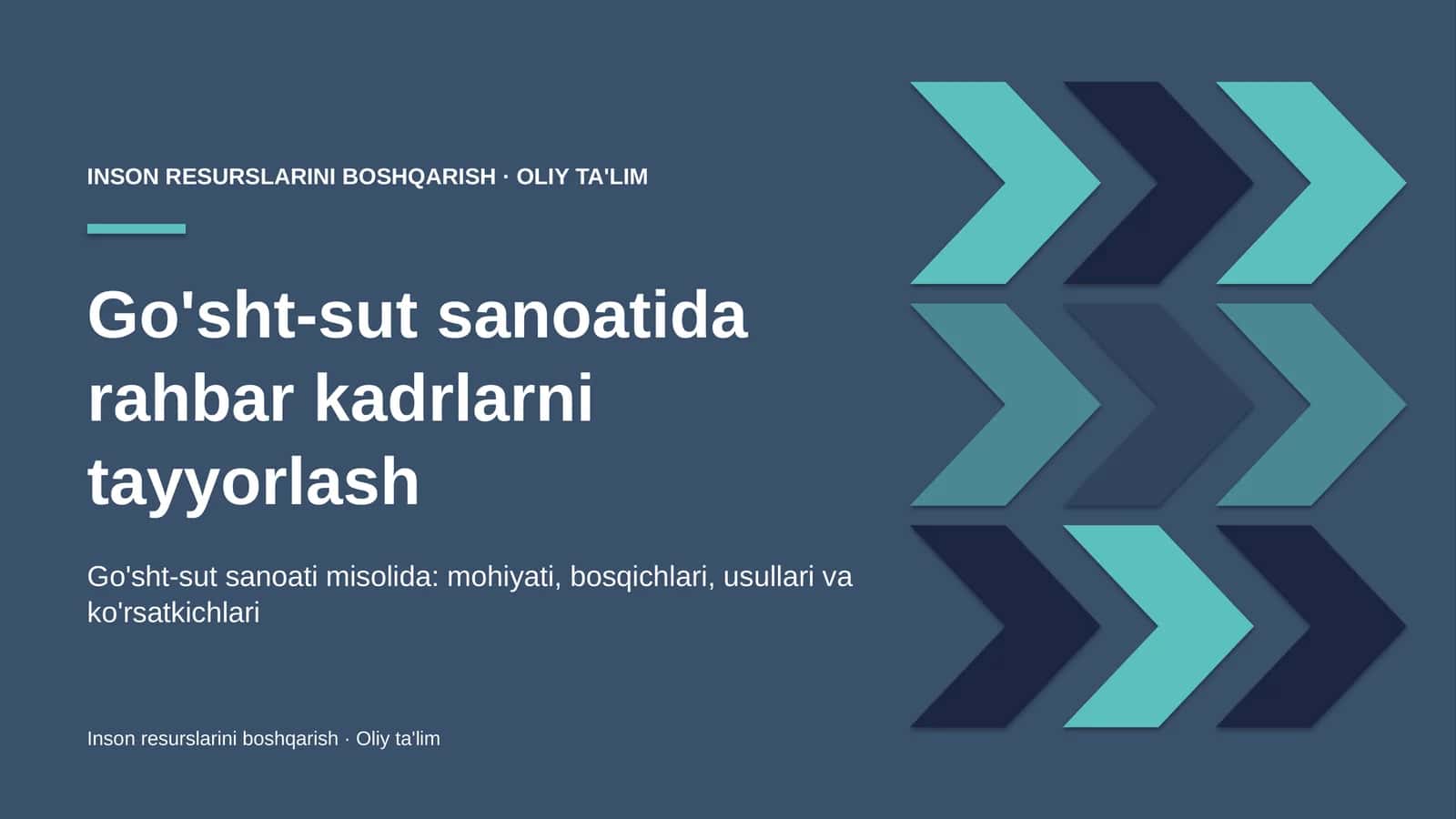 INSON RESURSLARINI BOSHQARISH · OLIY TA'LIM

Go'sht-sut sanoatida rahbar kadrlarni tayyorlash

Go'sht-sut sanoati misolida: mohiyati, bosqichlari, usullari va ko'rsatkichlari

Inson resurslarini boshqarish · Oliy ta'lim